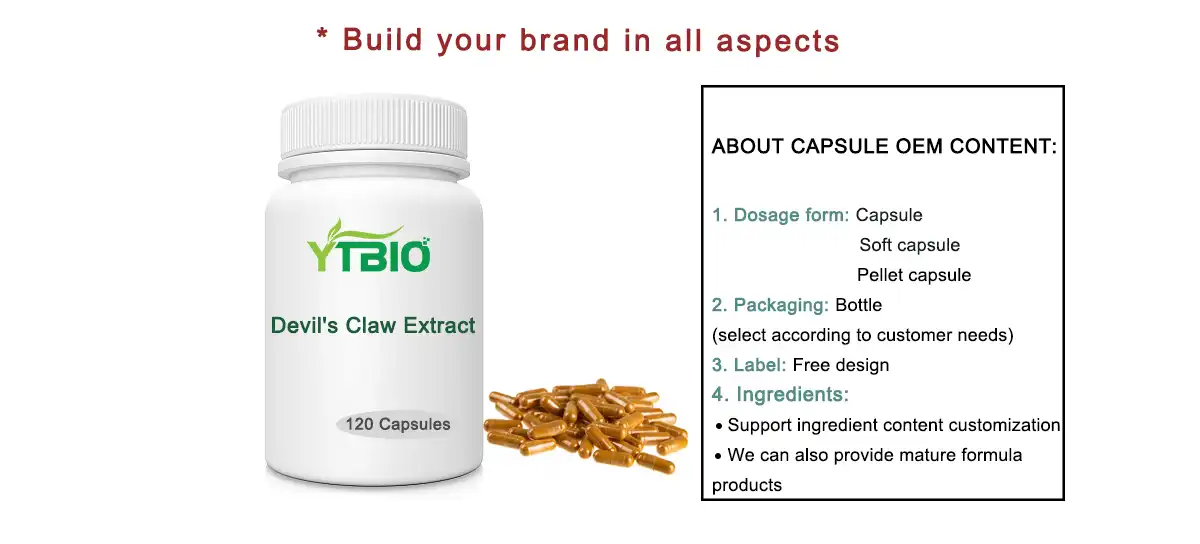 * Build your brand in all aspects

YTBIO

Devil's Claw Extract

120 Capsules

ABOUT CAPSULE OEM CONTENT:

1. Dosage form: Capsule
Soft capsule
Pellet capsule
2. Packaging: Bottle
(select according to customer needs)
3. Label: Free design
4. Ingredients:
• Support ingredient content customization
• We can also provide mature formula products